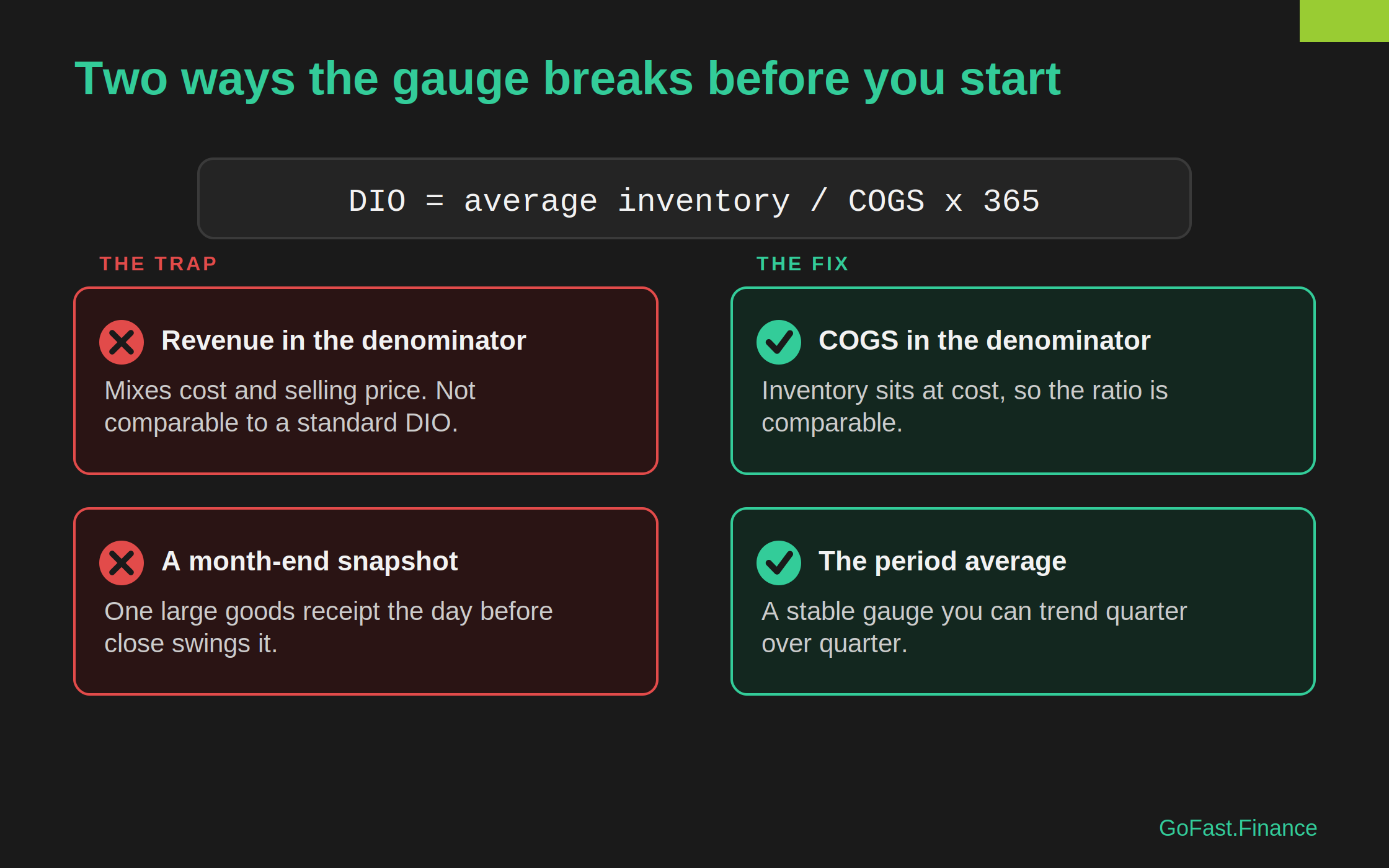 Two ways the gauge breaks before you start

DIO = average inventory / COGS x 365

THE TRAP

Revenue in the denominator

Mixes cost and selling price. Not comparable to a standard DIO.

A month-end snapshot

One large goods receipt the day before close swings it.

THE FIX

COGS in the denominator

Inventory sits at cost, so the ratio is comparable.

The period average

A stable gauge you can trend quarter over quarter.

GoFast.Finance